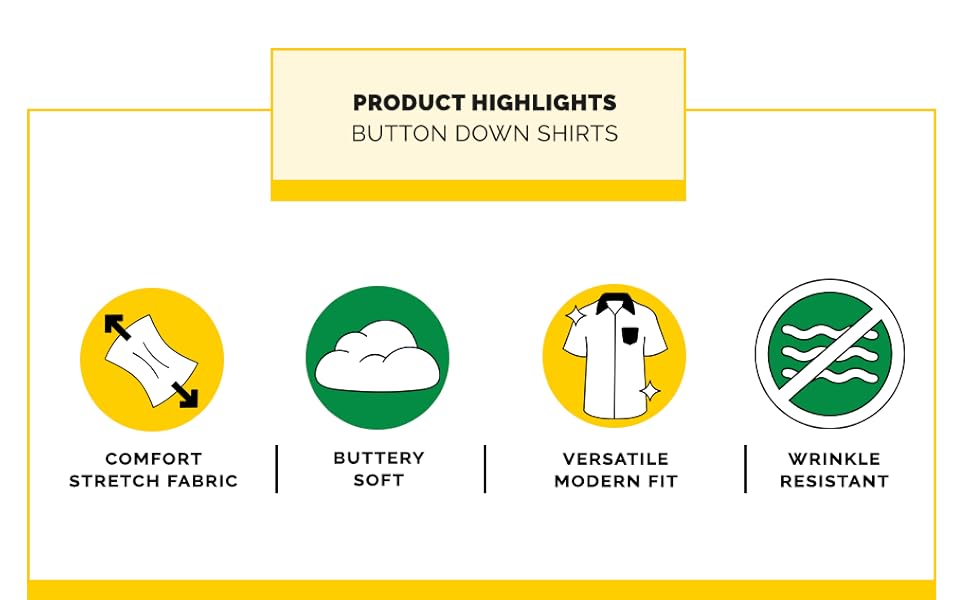 PRODUCT HIGHLIGHTS
BUTTON DOWN SHIRTS

COMFORT STRETCH FABRIC

BUTTERY SOFT

VERSATILE MODERN FIT

WRINKLE RESISTANT